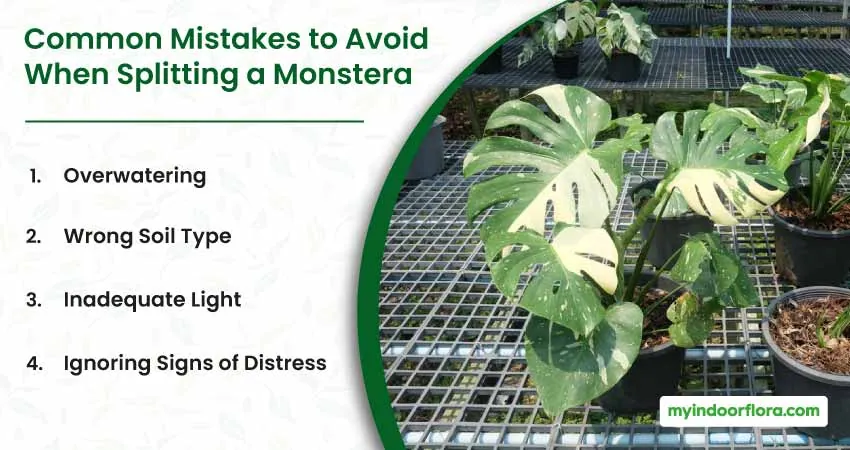 Common Mistakes to Avoid When Splitting a Monstera

1. Overwatering

2. Wrong Soil Type

3. Inadequate Light

4. Ignoring Signs of Distress

myindoorflora.com